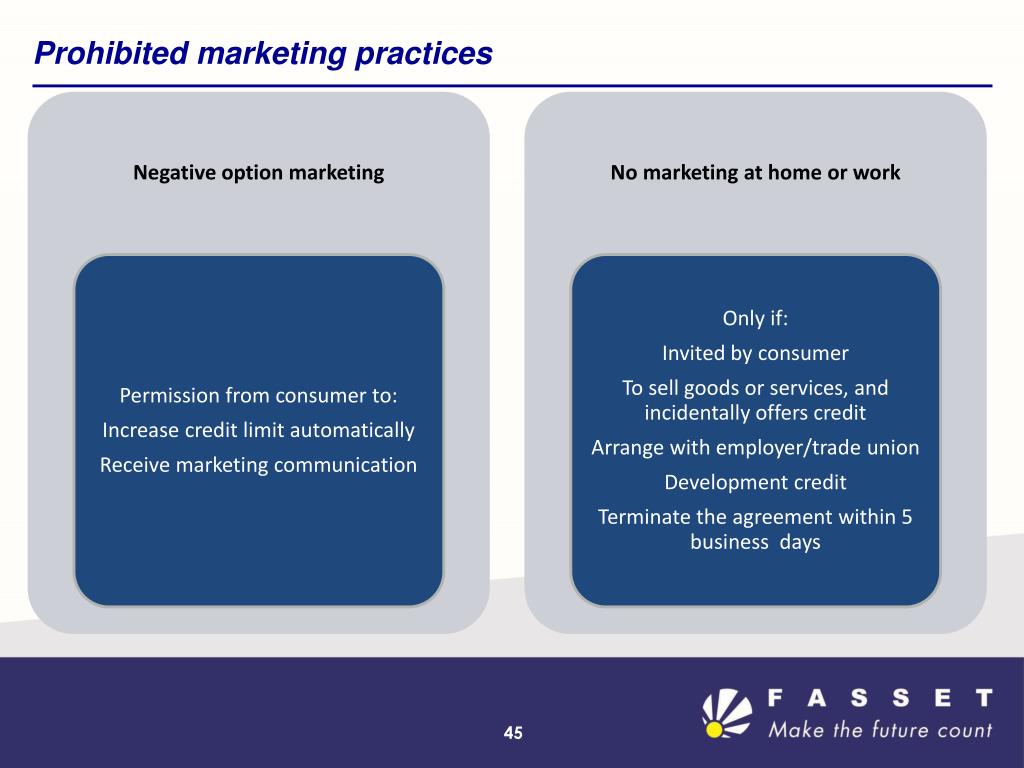 Prohibited marketing practices

Negative option marketing

Permission from consumer to:

Increase credit limit automatically

Receive marketing communication

No marketing at home or work

Only if:

Invited by consumer

To sell goods or services, and incidentally offers credit

Arrange with employer/trade union

Development credit

Terminate the agreement within 5 business days

45

FASSET

Make the future count